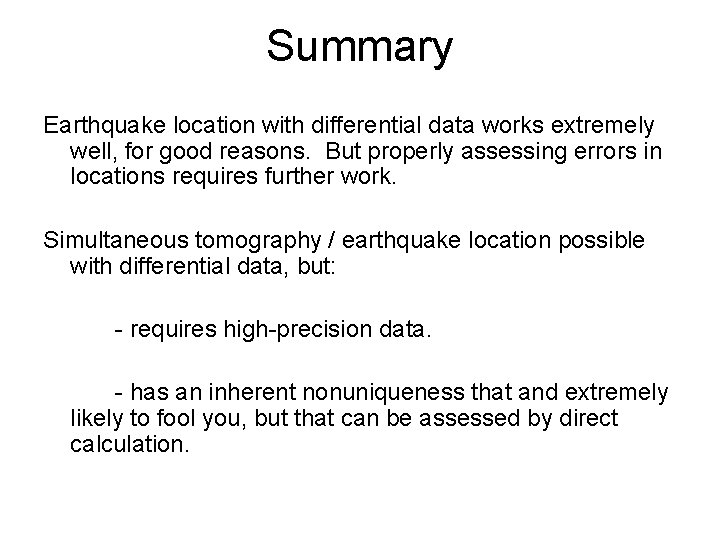 Summary

Earthquake location with differential data works extremely well, for good reasons. But properly assessing errors in locations requires further work.

Simultaneous tomography / earthquake location possible with differential data, but:

- requires high-precision data.

- has an inherent nonuniqueness that and extremely likely to fool you, but that can be assessed by direct calculation.